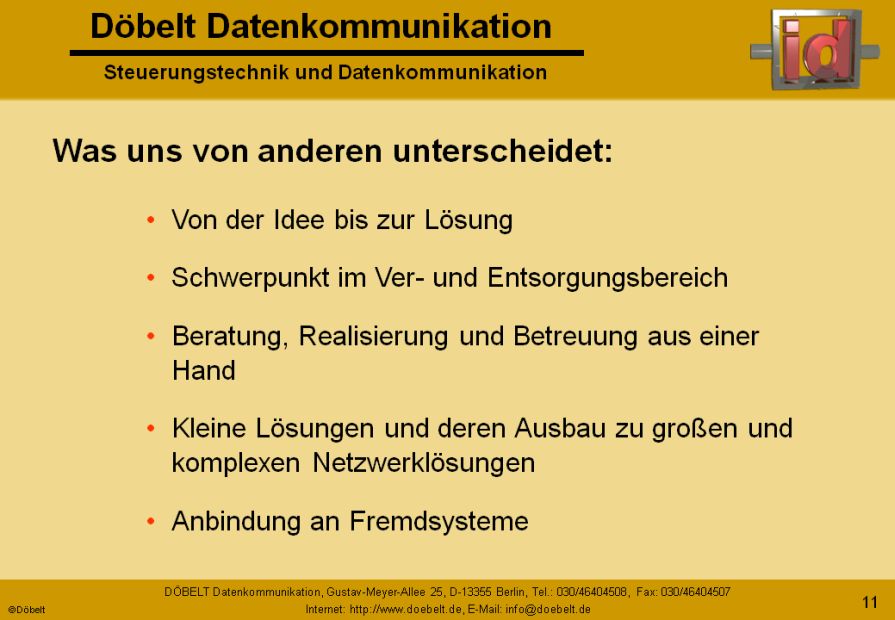 Döbelt Datenkommunikation

Steuerungstechnik und Datenkommunikation

id

Was uns von anderen unterscheidet:

• Von der Idee bis zur Lösung

• Schwerpunkt im Ver- und Entsorgungsbereich

• Beratung, Realisierung und Betreuung aus einer Hand

• Kleine Lösungen und deren Ausbau zu großen und komplexen Netzwerklösungen

• Anbindung an Fremdsysteme

DÖBELT Datenkommunikation, Gustav-Meyer-Allee 25, D-13355 Berlin, Tel.: 030/46404508, Fax: 030/46404507
Internet: http://www.doebelt.de, E-Mail: info@doebelt.de

©Döbelt

11